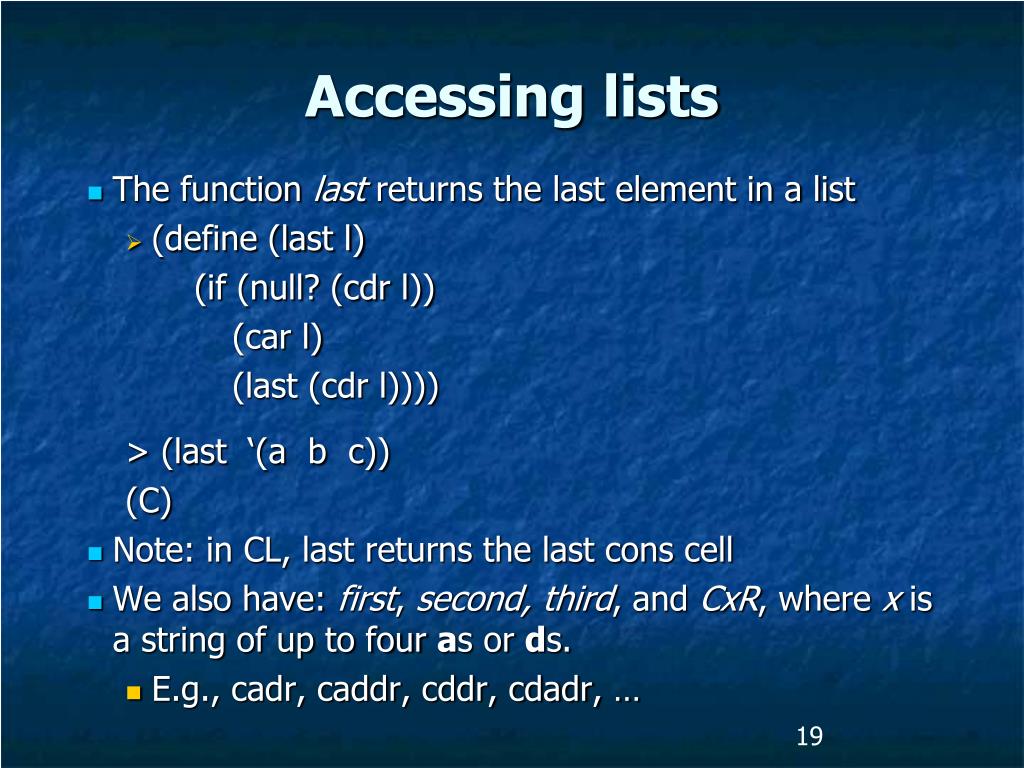 Accessing lists

The function last returns the last element in a list

(define (last l)
(if (null? (cdr l))
(car l)
(last (cdr l))))

> (last ‘(a b c))
(C)

Note: in CL, last returns the last cons cell

We also have: first, second, third, and CxR, where x is a string of up to four as or ds.

E.g., cadr, caddr, cddr, cdadr, …

19